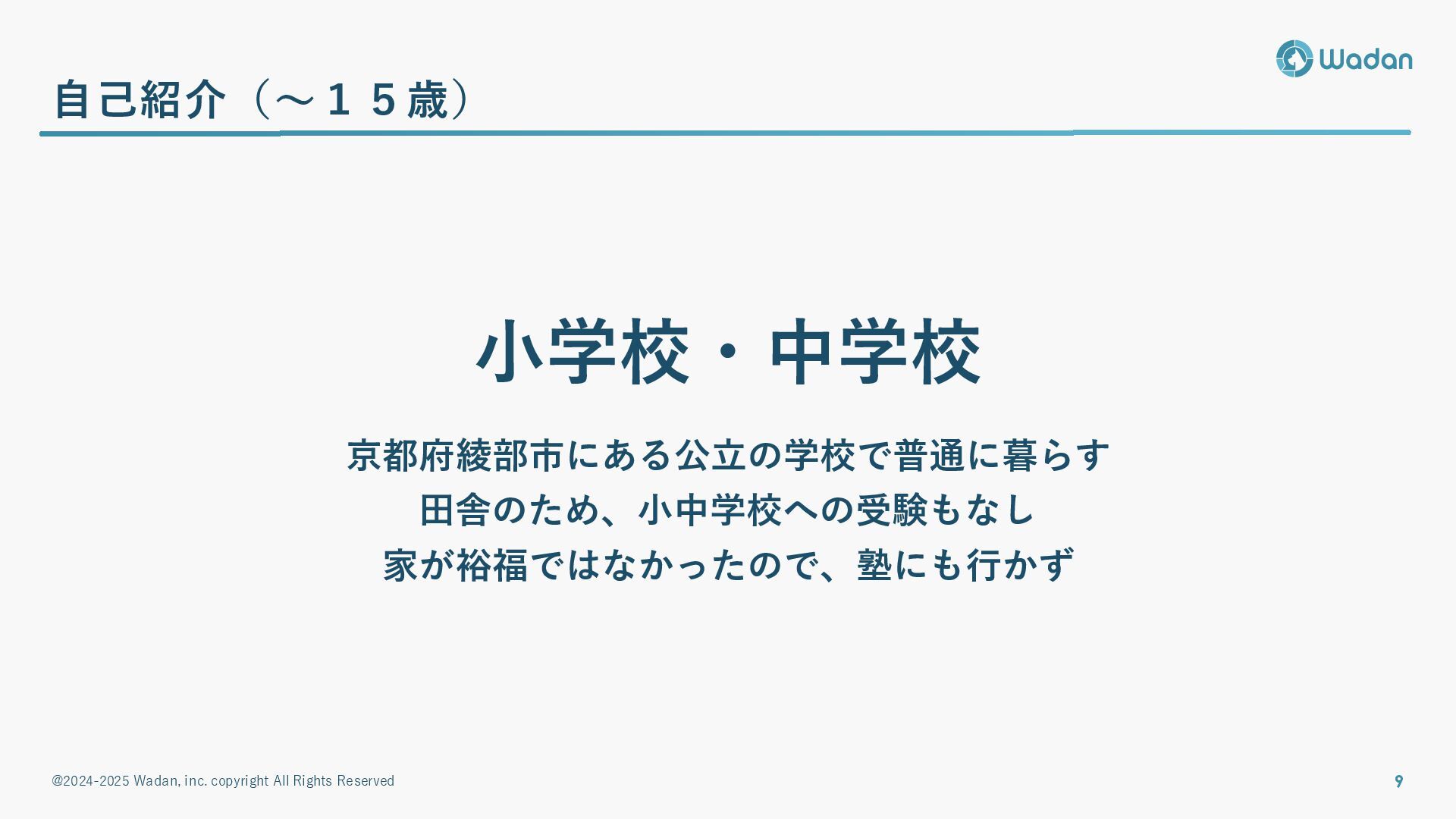 Wadan

自己紹介（～１５歳）

小学校・中学校

京都府綾部市にある公立の学校で普通に暮らす
田舎のため、小中学校への受験もなし
家が裕福ではなかったので、塾にも行かず

@2024-2025 Wadan, inc. copyright All Rights Reserved

9